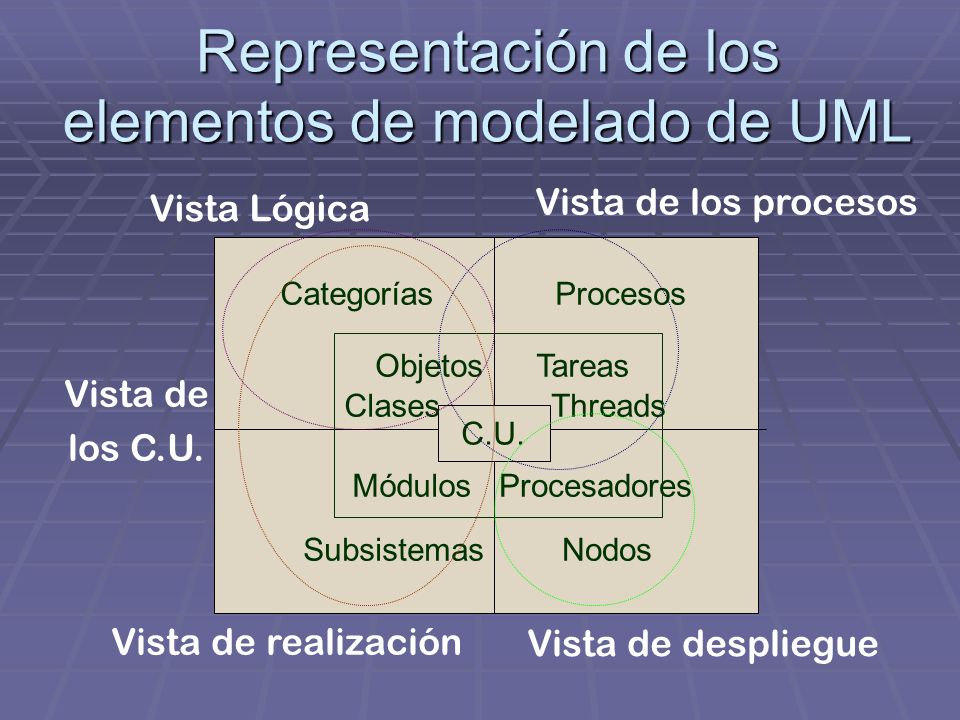 Representación de los elementos de modelado de UML

Vista Lógica

Vista de los procesos

Vista de los C.U.

Categorías

Procesos

Objetos

Tareas

Clases

Threads

C.U.

Módulos

Procesadores

Subsistemas

Nodos

Vista de realización

Vista de despliegue